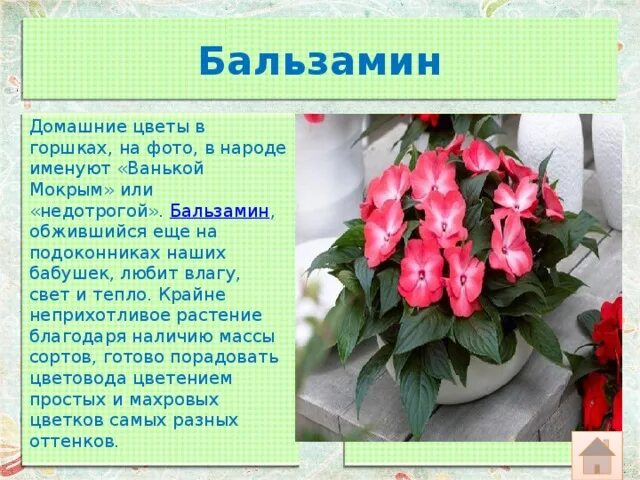 Бальзамин

Домашние цветы в горшках, на фото, в народе именуют «Ванькой Мокрым» или «недотрогой». Бальзамин, обжившийся еще на подоконниках наших бабушек, любит влагу, свет и тепло. Крайне неприхотливое растение благодаря наличию массы сортов, готово порадовать цветовода цветением простых и махровых цветков самых разных оттенков.